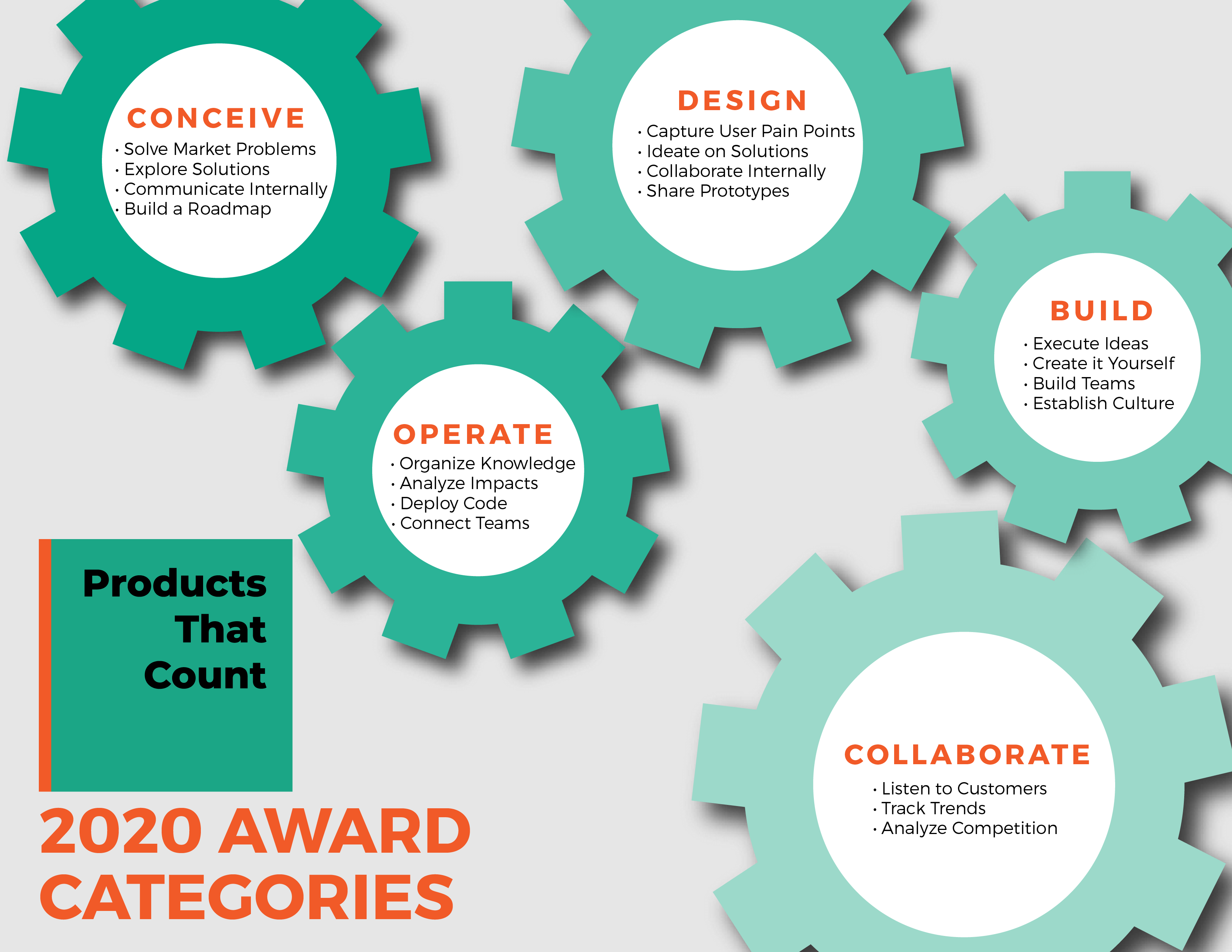 CONCEIVE
• Solve Market Problems
• Explore Solutions
• Communicate Internally
• Build a Roadmap

DESIGN
• Capture User Pain Points
• Ideate on Solutions
• Collaborate Internally
• Share Prototypes

BUILD
• Execute Ideas
• Create it Yourself
• Build Teams
• Establish Culture

OPERATE
• Organize Knowledge
• Analyze Impacts
• Deploy Code
• Connect Teams

Products That Count

COLLABORATE
• Listen to Customers
• Track Trends
• Analyze Competition

2020 AWARD CATEGORIES